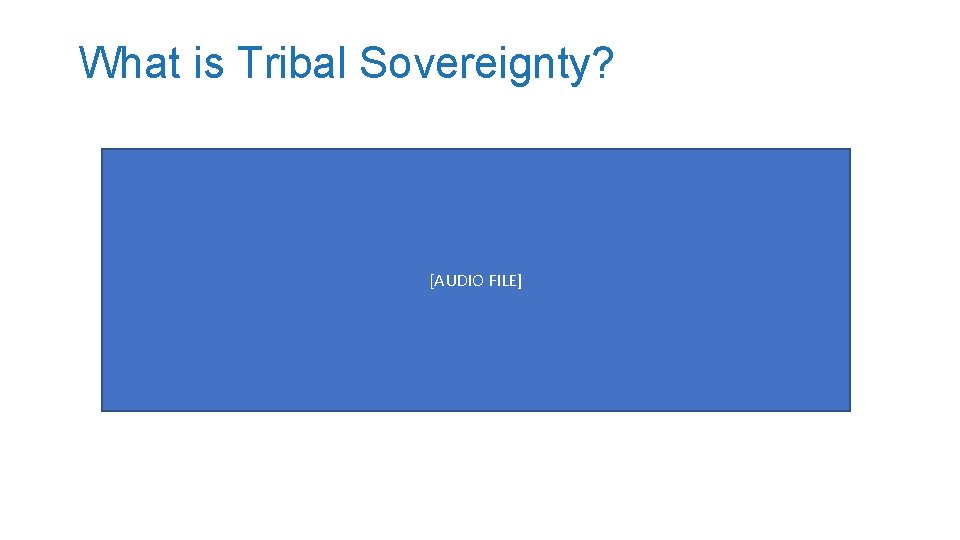 What is Tribal Sovereignty?

[AUDIO FILE]